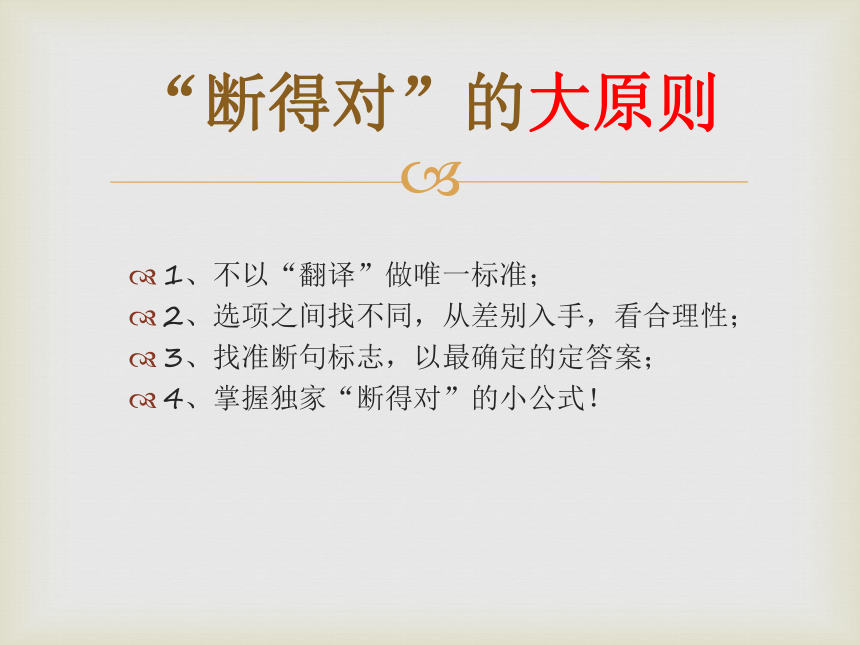 “断得对”的大原则

1、不以“翻译”做唯一标准；
2、选项之间找不同，从差别入手，看合理性；
3、找准断句标志，以最确定的定答案；
4、掌握独家“断得对”的小公式！